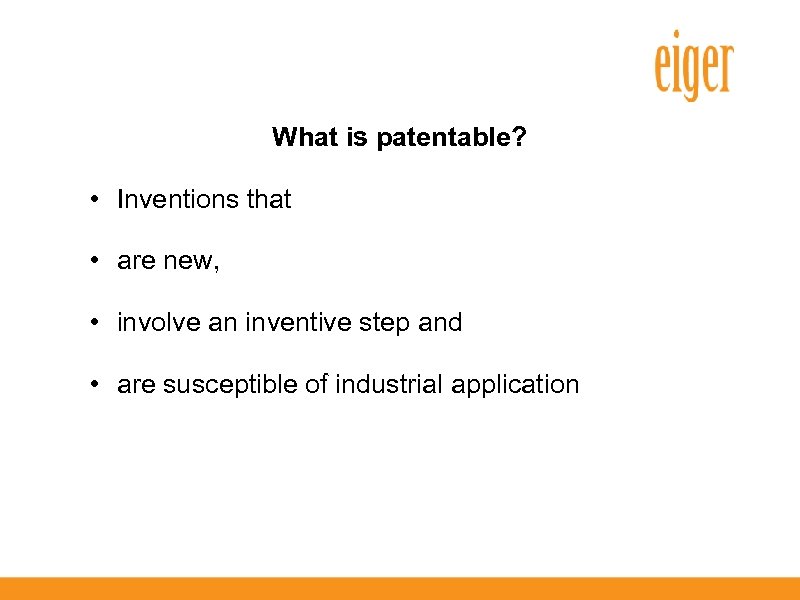 eiger

What is patentable?

• Inventions that

• are new,

• involve an inventive step and

• are susceptible of industrial application